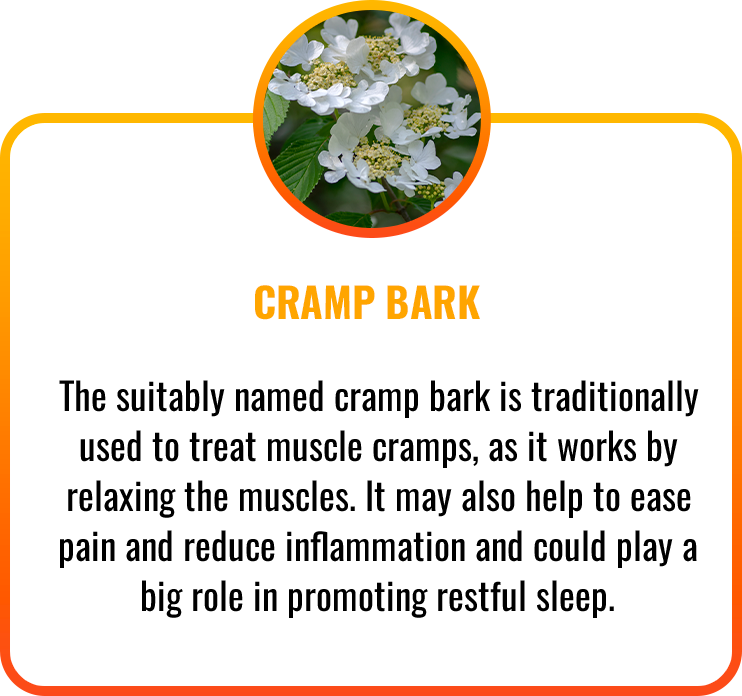 CRAMP BARK

The suitably named cramp bark is traditionally used to treat muscle cramps, as it works by relaxing the muscles. It may also help to ease pain and reduce inflammation and could play a big role in promoting restful sleep.